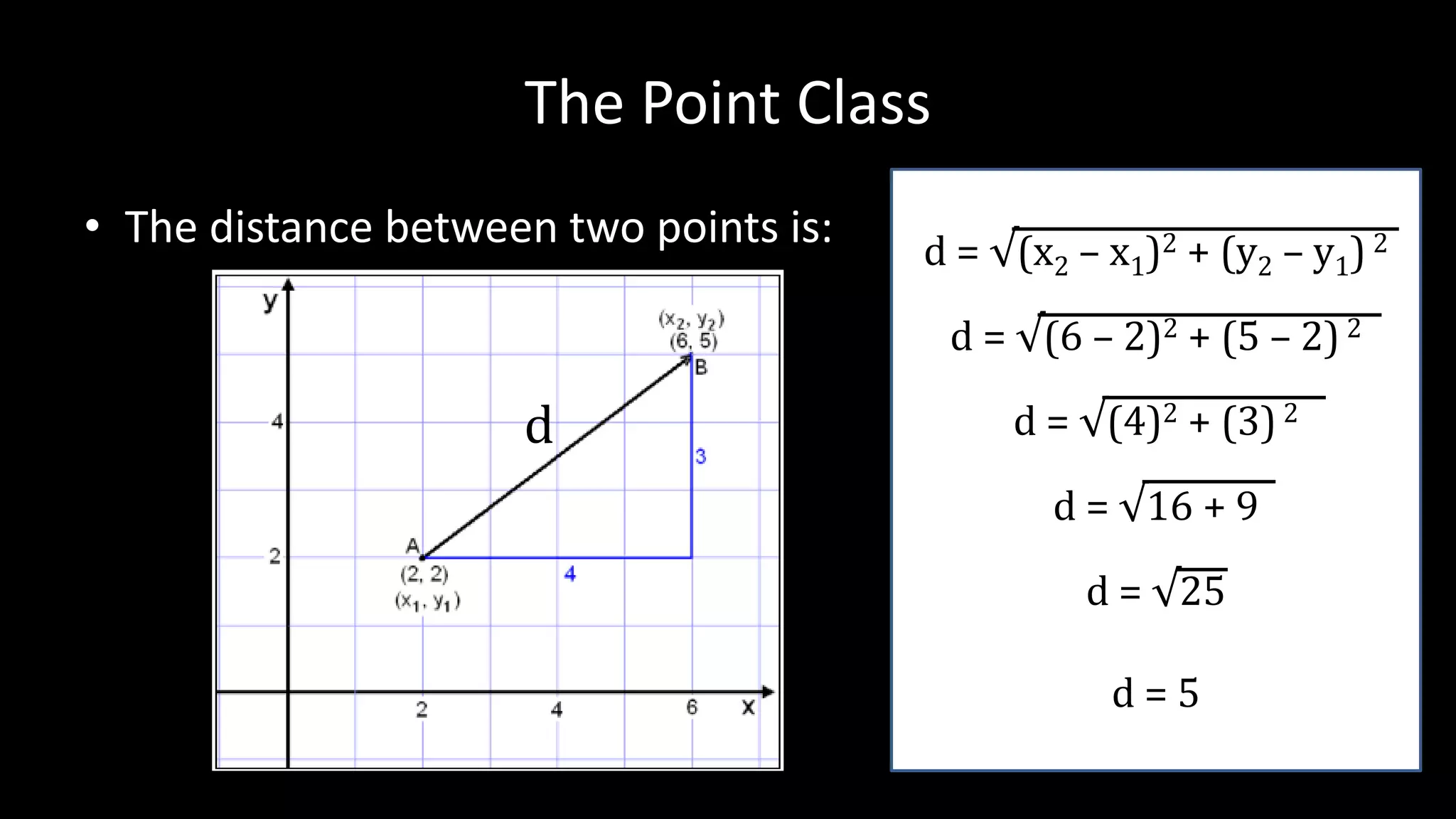 The Point Class

• The distance between two points is:

y
$(x_2, y_2)$
(6, 5)
B
4
d
3
2
A
(2, 2)
$(x_1, y_1)$
4
2
4
6
x

$d = \sqrt{(x_2 - x_1)^2 + (y_2 - y_1)^2}$

$d = \sqrt{(6 - 2)^2 + (5 - 2)^2}$

$d = \sqrt{(4)^2 + (3)^2}$

$d = \sqrt{16 + 9}$

$d = \sqrt{25}$

$d = 5$